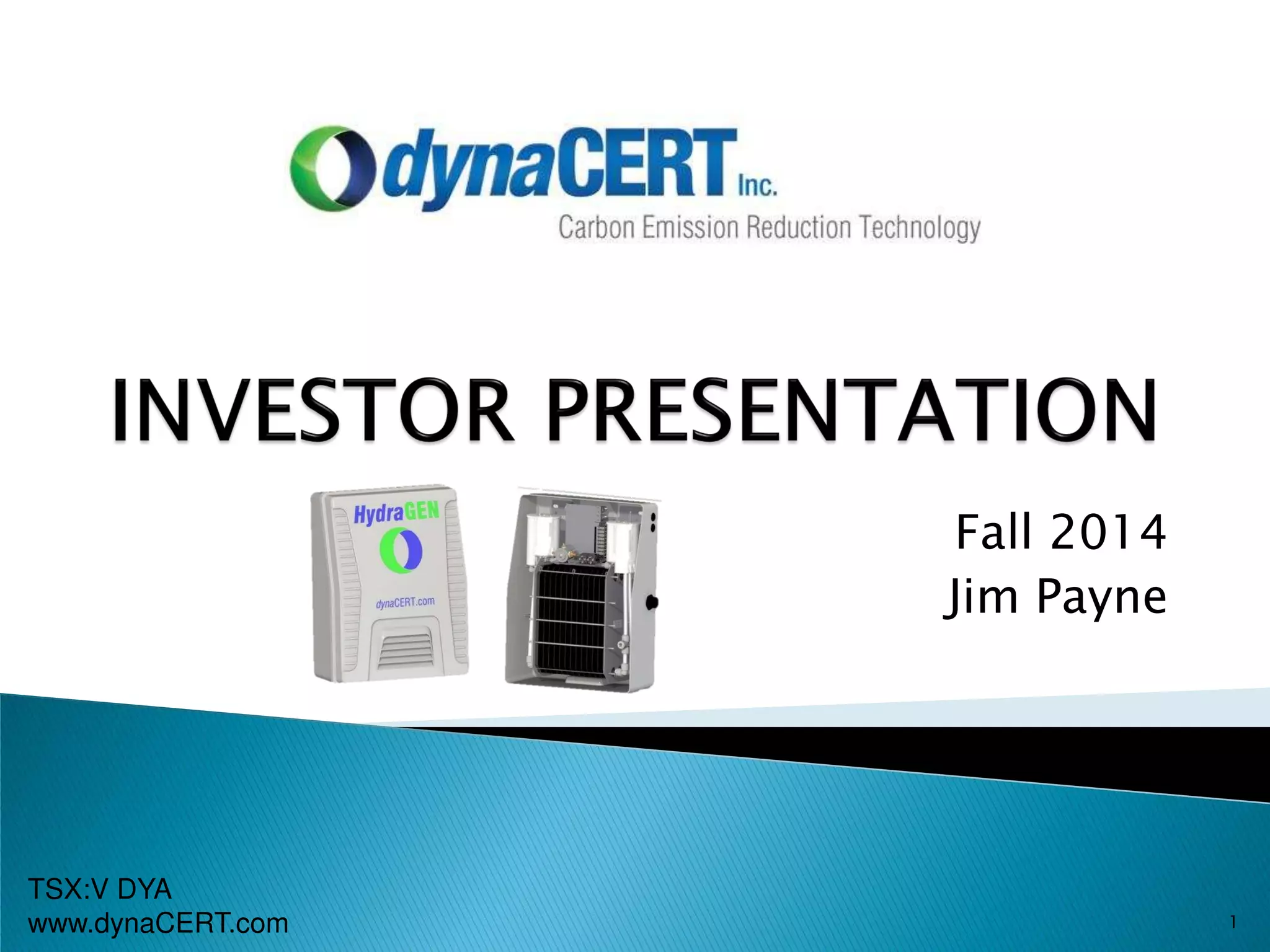 dynaCERT Inc.
Carbon Emission Reduction Technology

INVESTOR PRESENTATION

HydraGEN
dynaCERT.com

Fall 2014
Jim Payne

TSX:V DYA
www.dynaCERT.com

1